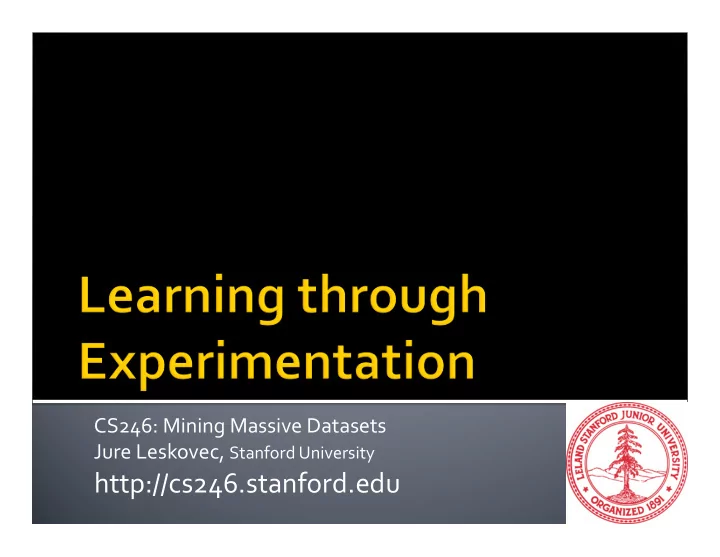 Learning through Experimentation

CS246: Mining Massive Datasets
Jure Leskovec, Stanford University
http://cs246.stanford.edu

LELAND STANFORD JUNIOR UNIVERSITY
ORGANIZED 1891